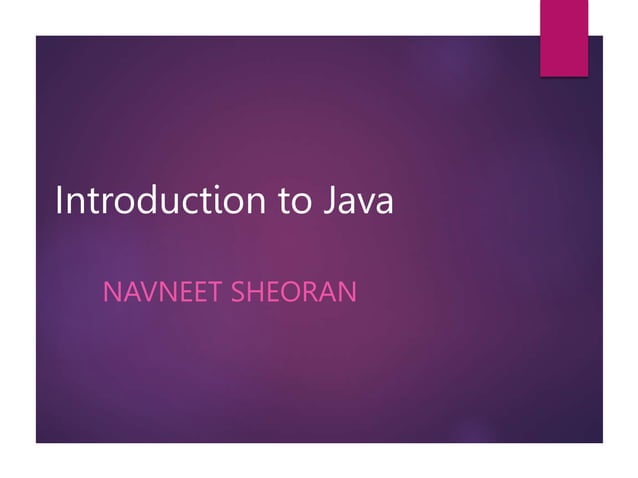 Introduction to Java

NAVNEET SHEORAN